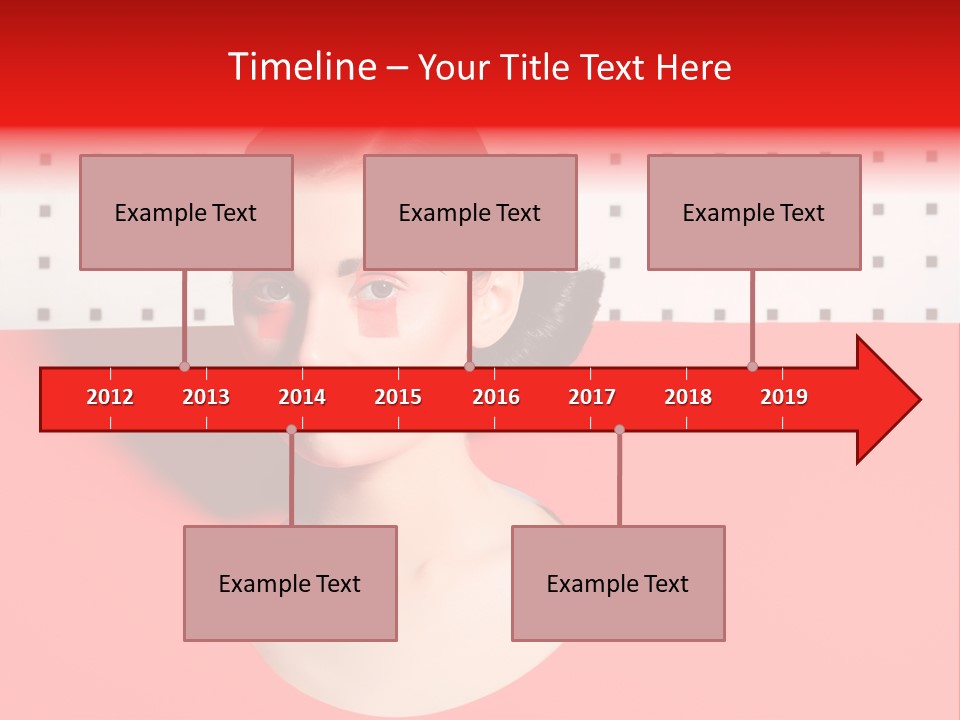 Timeline – Your Title Text Here

Example Text

Example Text

Example Text

2012 2013 2014 2015 2016 2017 2018 2019

Example Text

Example Text